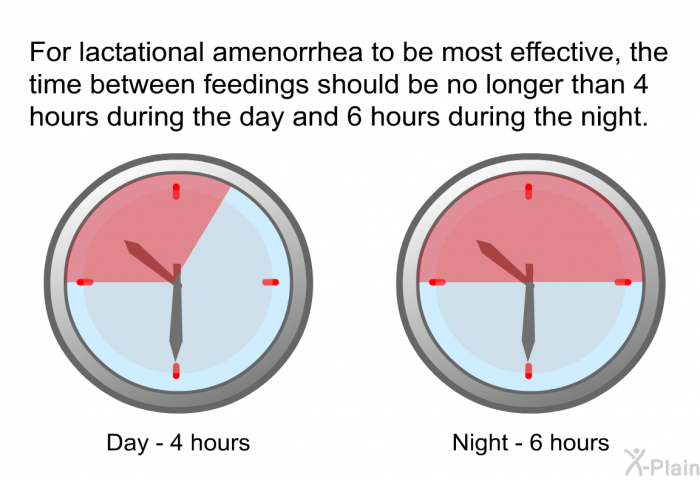 For lactational amenorrhea to be most effective, the time between feedings should be no longer than 4 hours during the day and 6 hours during the night.

Day - 4 hours

Night - 6 hours

X-Plain